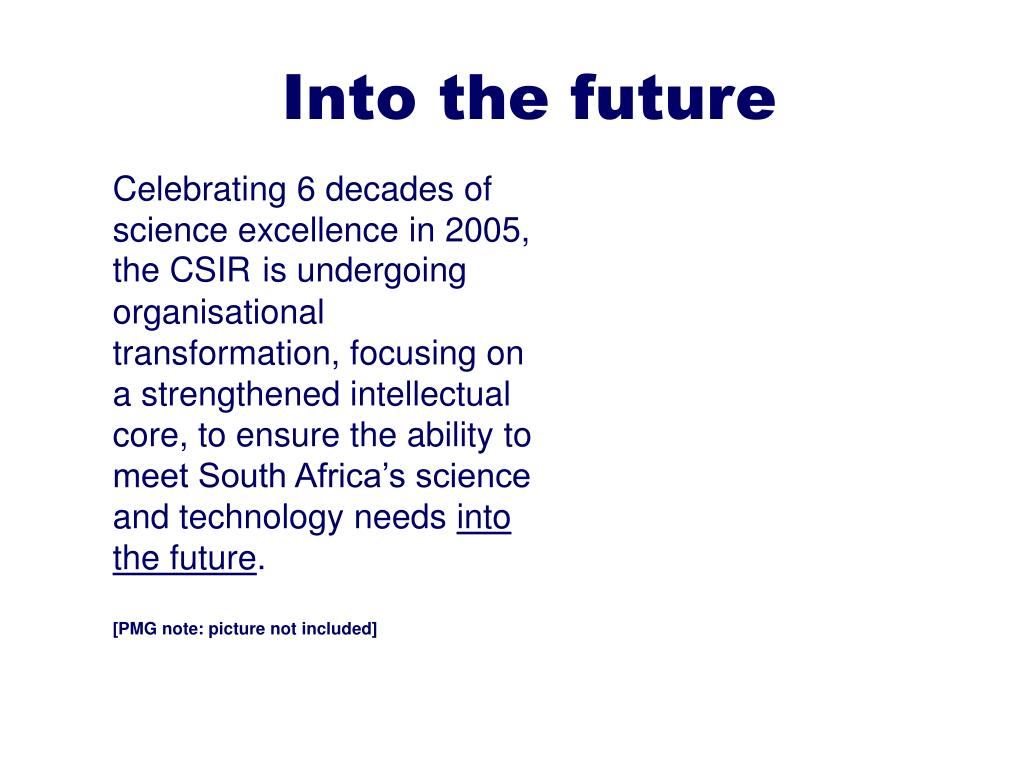 Into the future

Celebrating 6 decades of science excellence in 2005, the CSIR is undergoing organisational transformation, focusing on a strengthened intellectual core, to ensure the ability to meet South Africa’s science and technology needs into the future.

[PMG note: picture not included]